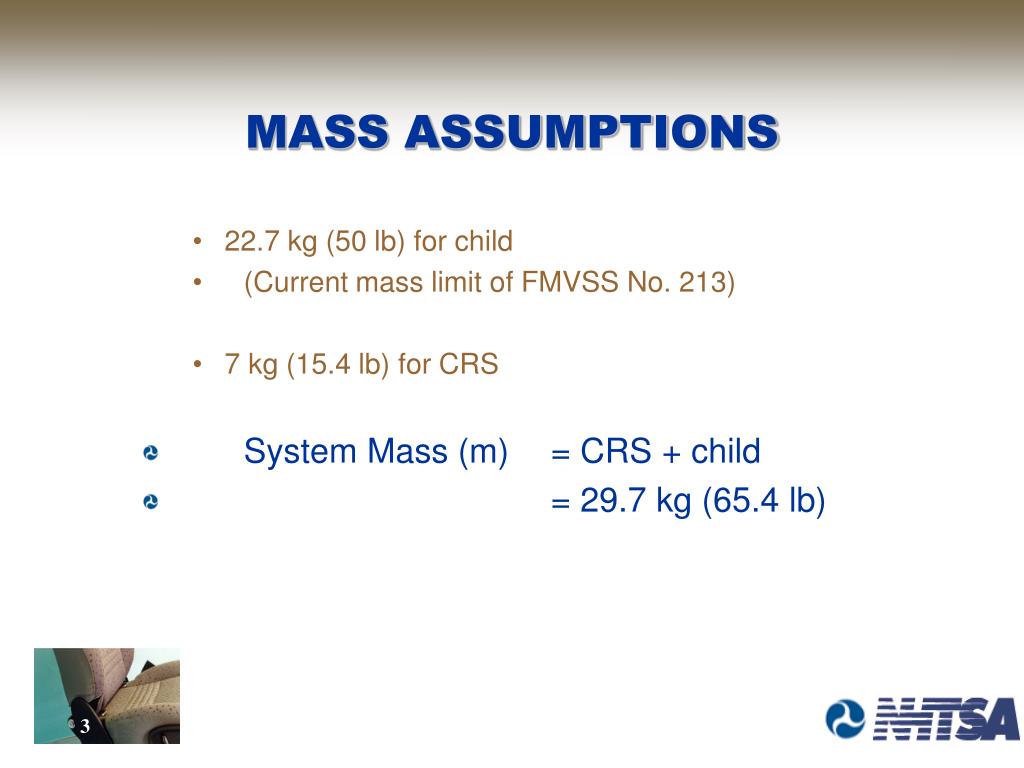 MASS ASSUMPTIONS

• 22.7 kg (50 lb) for child
• (Current mass limit of FMVSS No. 213)

• 7 kg (15.4 lb) for CRS

System Mass (m) = CRS + child
= 29.7 kg (65.4 lb)

3

NHTSA